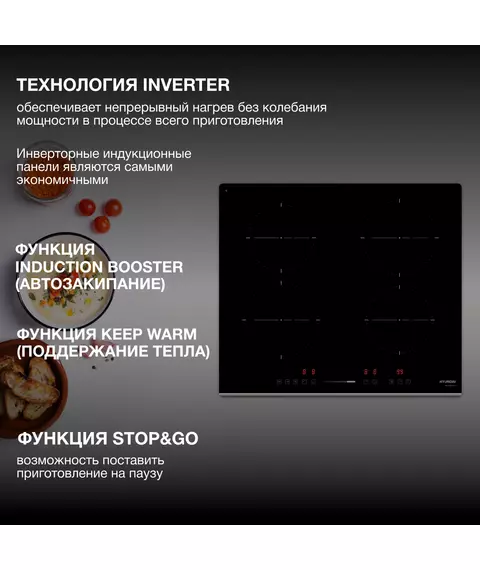 ТЕХНОЛОГИЯ INVERTER
обеспечивает непрерывный нагрев без колебания мощности в процессе всего приготовления

Инверторные индукционные панели являются самыми экономичными

ФУНКЦИЯ INDUCTION BOOSTER (АВТОЗАКИПАНИЕ)

ФУНКЦИЯ KEEP WARM (ПОДДЕРЖАНИЕ ТЕПЛА)

ФУНКЦИЯ STOP&GO
возможность поставить приготовление на паузу

HYUNDAI